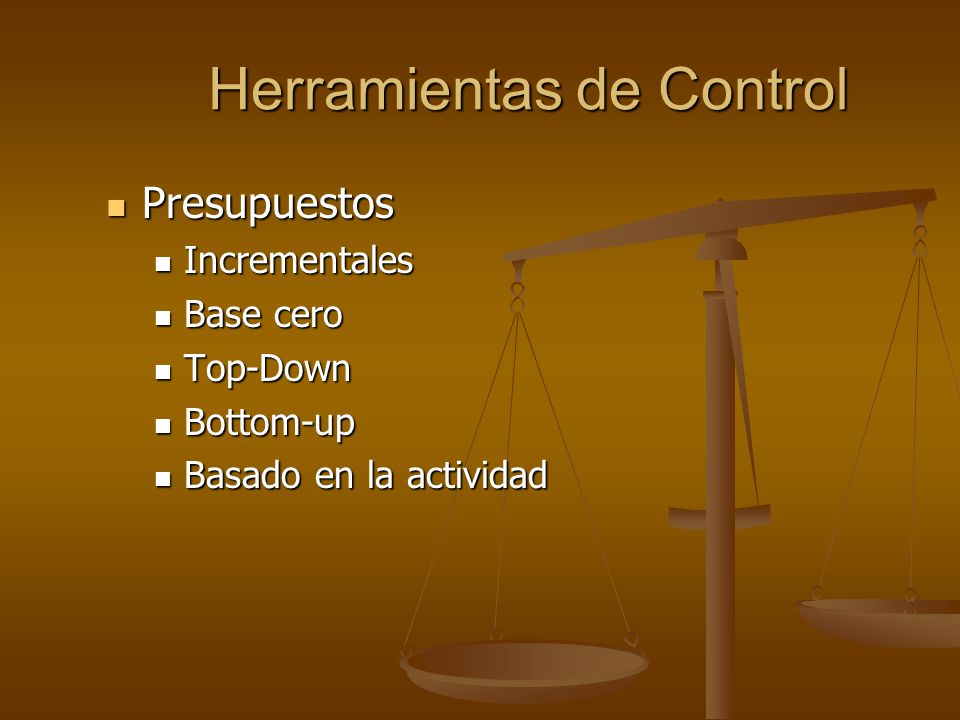 Herramientas de Control

Presupuestos
Incrementales
Base cero
Top-Down
Bottom-up
Basado en la actividad